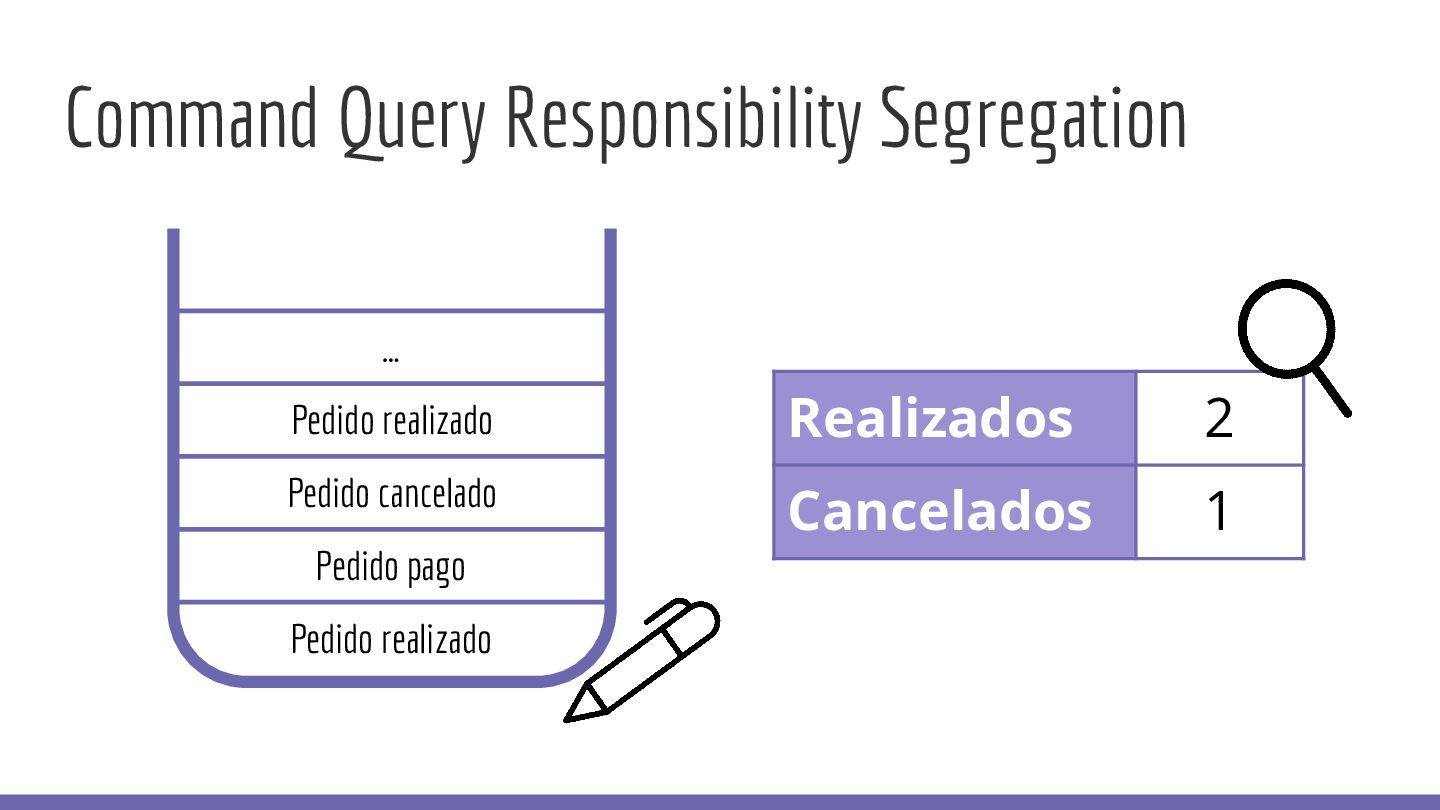 Command Query Responsibility Segregation

...
Pedido realizado
Pedido cancelado
Pedido pago
Pedido realizado

| Realizados | 2 |
|---|---|
| Cancelados | 1 |